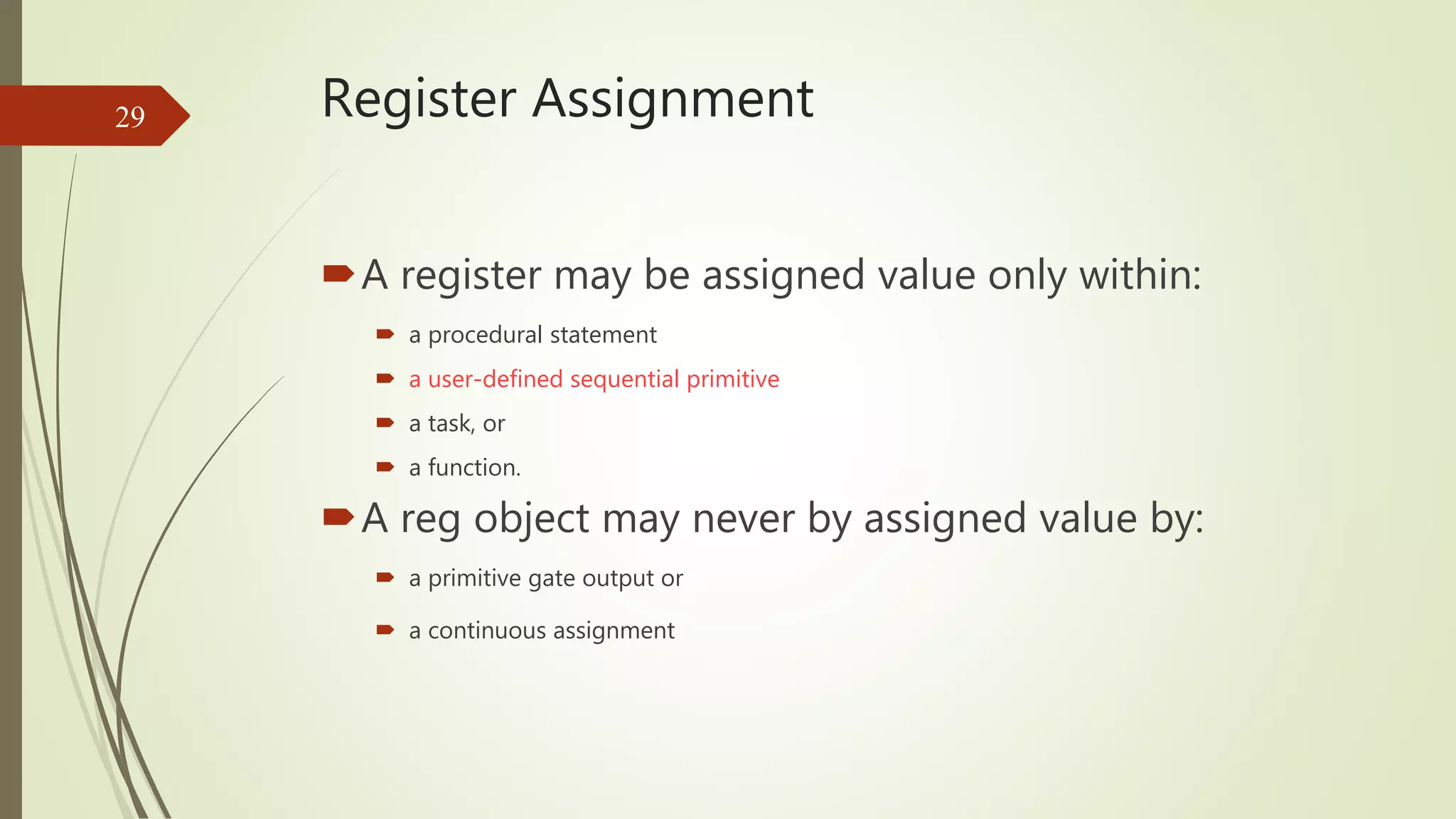 29

Register Assignment

A register may be assigned value only within:

a procedural statement

a user-defined sequential primitive

a task, or

a function.

A reg object may never by assigned value by:

a primitive gate output or

a continuous assignment